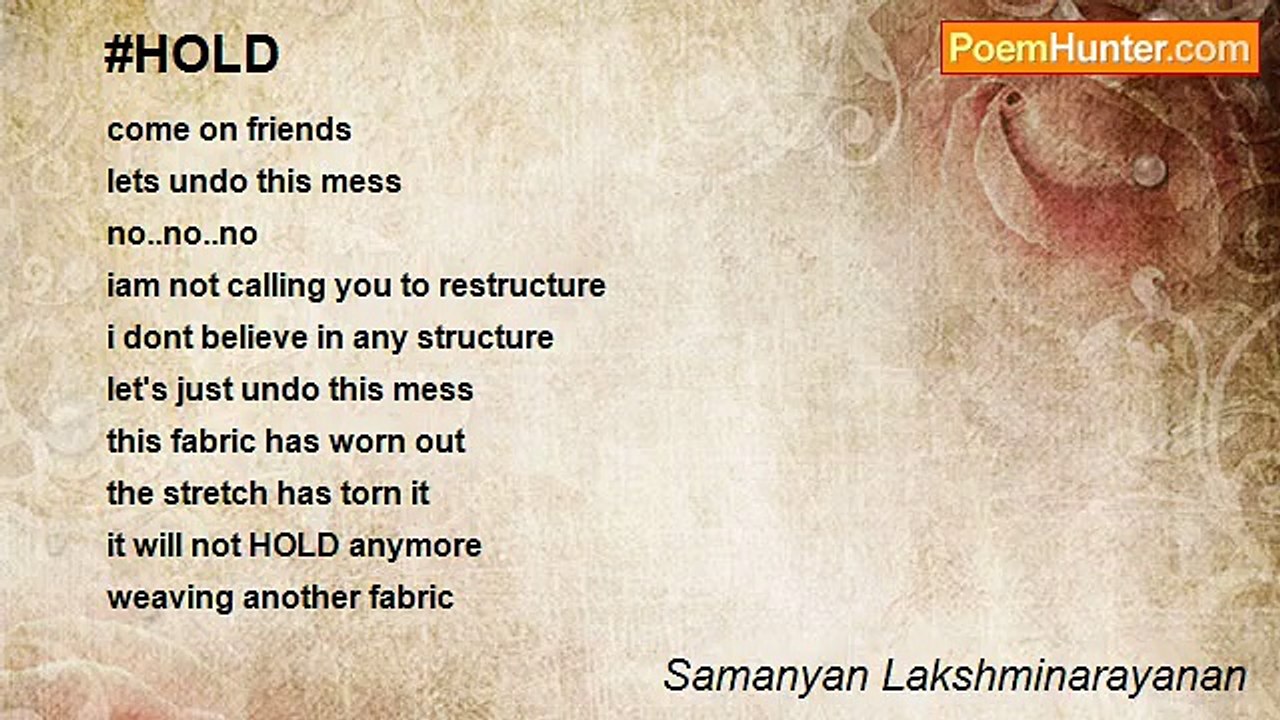 #HOLD

PoemHunter.com

come on friends
lets undo this mess
no..no..no
iam not calling you to restructure
i dont believe in any structure
let's just undo this mess
this fabric has worn out
the stretch has torn it
it will not HOLD anymore
weaving another fabric

Samanyan Lakshminarayanan